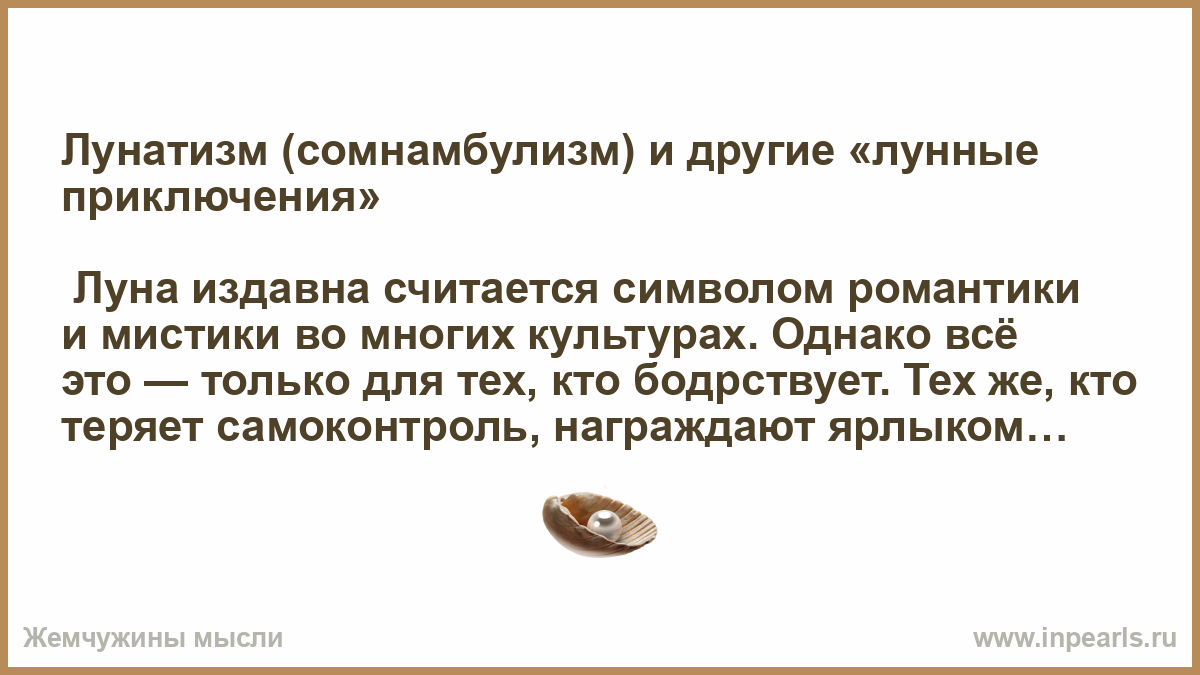 Лунатизм (сомнамбулизм) и другие «лунные приключения»

Луна издавна считается символом романтики и мистики во многих культурах. Однако всё это — только для тех, кто бодрствует. Тех же, кто теряет самоконтроль, награждают ярлыком…

Жемчужины мысли

www.inpearls.ru